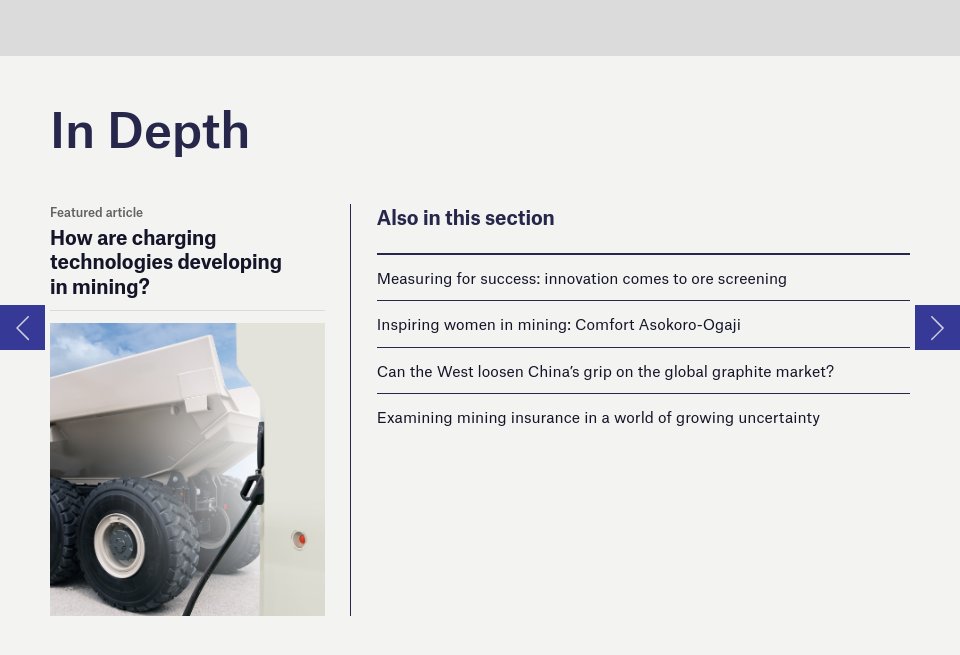 In Depth

Featured article

How are charging technologies developing in mining?

Also in this section

Measuring for success: innovation comes to ore screening

Inspiring women in mining: Comfort Asokoro-Ogaji

Can the West loosen China's grip on the global graphite market?

Examining mining insurance in a world of growing uncertainty